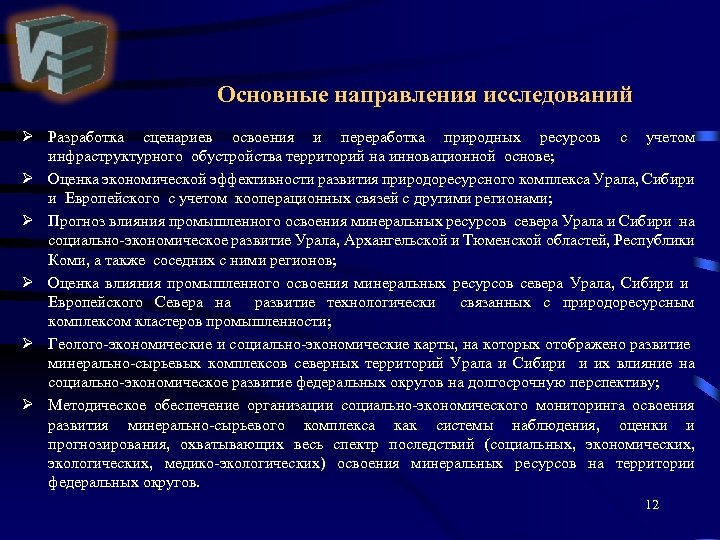 Основные направления исследований

➢ Разработка сценариев освоения и переработка природных ресурсов с учетом инфраструктурного обустройства территорий на инновационной основе;

➢ Оценка экономической эффективности развития природоресурсного комплекса Урала, Сибири и Европейского с учетом кооперационных связей с другими регионами;

➢ Прогноз влияния промышленного освоения минеральных ресурсов севера Урала и Сибири на социально-экономическое развитие Урала, Архангельской и Тюменской областей, Республики Коми, а также соседних с ними регионов;

➢ Оценка влияния промышленного освоения минеральных ресурсов севера Урала, Сибири и Европейского Севера на развитие технологически связанных с природоресурсным комплексом кластеров промышленности;

➢ Геолого-экономические и социально-экономические карты, на которых отображено развитие минерально-сырьевых комплексов северных территорий Урала и Сибири и их влияние на социально-экономическое развитие федеральных округов на долгосрочную перспективу;

➢ Методическое обеспечение организации социально-экономического мониторинга освоения развития минерально-сырьевого комплекса как системы наблюдения, оценки и прогнозирования, охватывающих весь спектр последствий (социальных, экономических, экологических, медико-экологических) освоения минеральных ресурсов на территории федеральных округов.

12